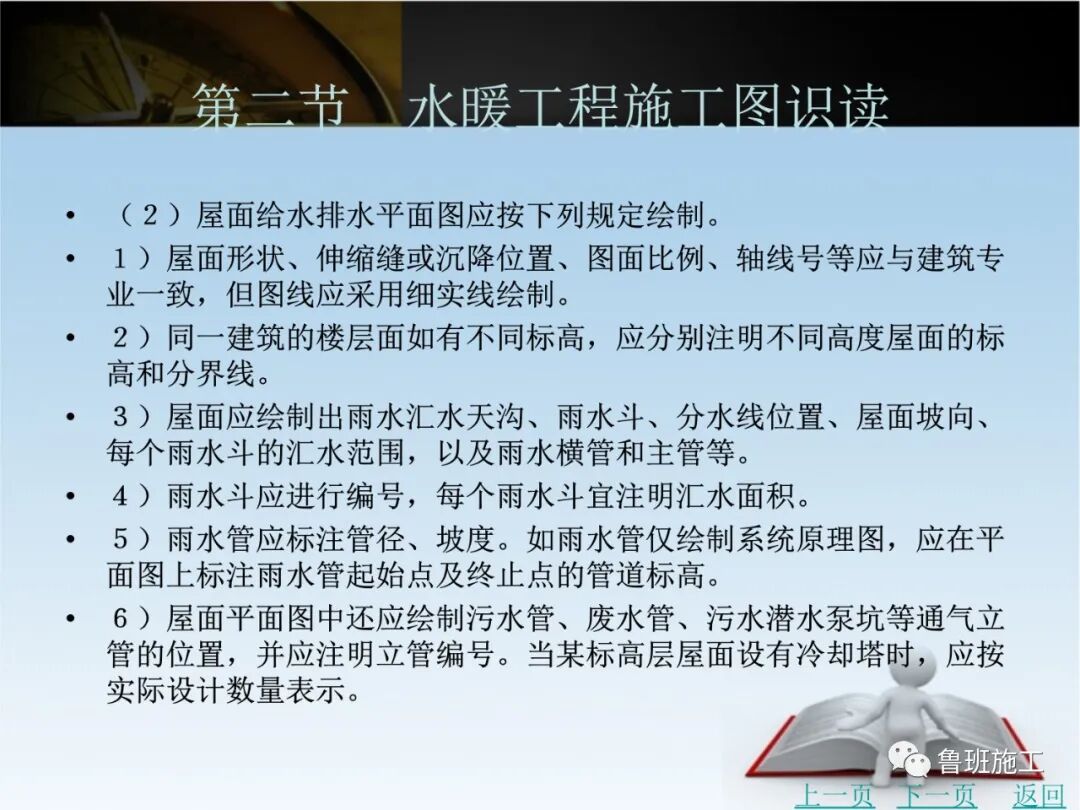 第二节　水暖工程施工图识读

• （2）屋面给水排水平面图应按下列规定绘制。

• 1）屋面形状、伸缩缝或沉降位置、图面比例、轴线号等应与建筑专业一致，但图线应采用细实线绘制。

• 2）同一建筑的楼层面如有不同标高，应分别注明不同高度屋面的标高和分界线。

• 3）屋面应绘制出雨水汇水天沟、雨水斗、分水线位置、屋面坡向、每个雨水斗的汇水范围，以及雨水横管和主管等。

• 4）雨水斗应进行编号，每个雨水斗宜注明汇水面积。

• 5）雨水管应标注管径、坡度。如雨水管仅绘制系统原理图，应在平面图上标注雨水管起始点及终止点的管道标高。

• 6）屋面平面图中还应绘制污水管、废水管、污水潜水泵坑等通气立管的位置，并应注明立管编号。当某标高层屋面设有冷却塔时，应按实际设计数量表示。

鲁班施工

上一页　下一页　返回